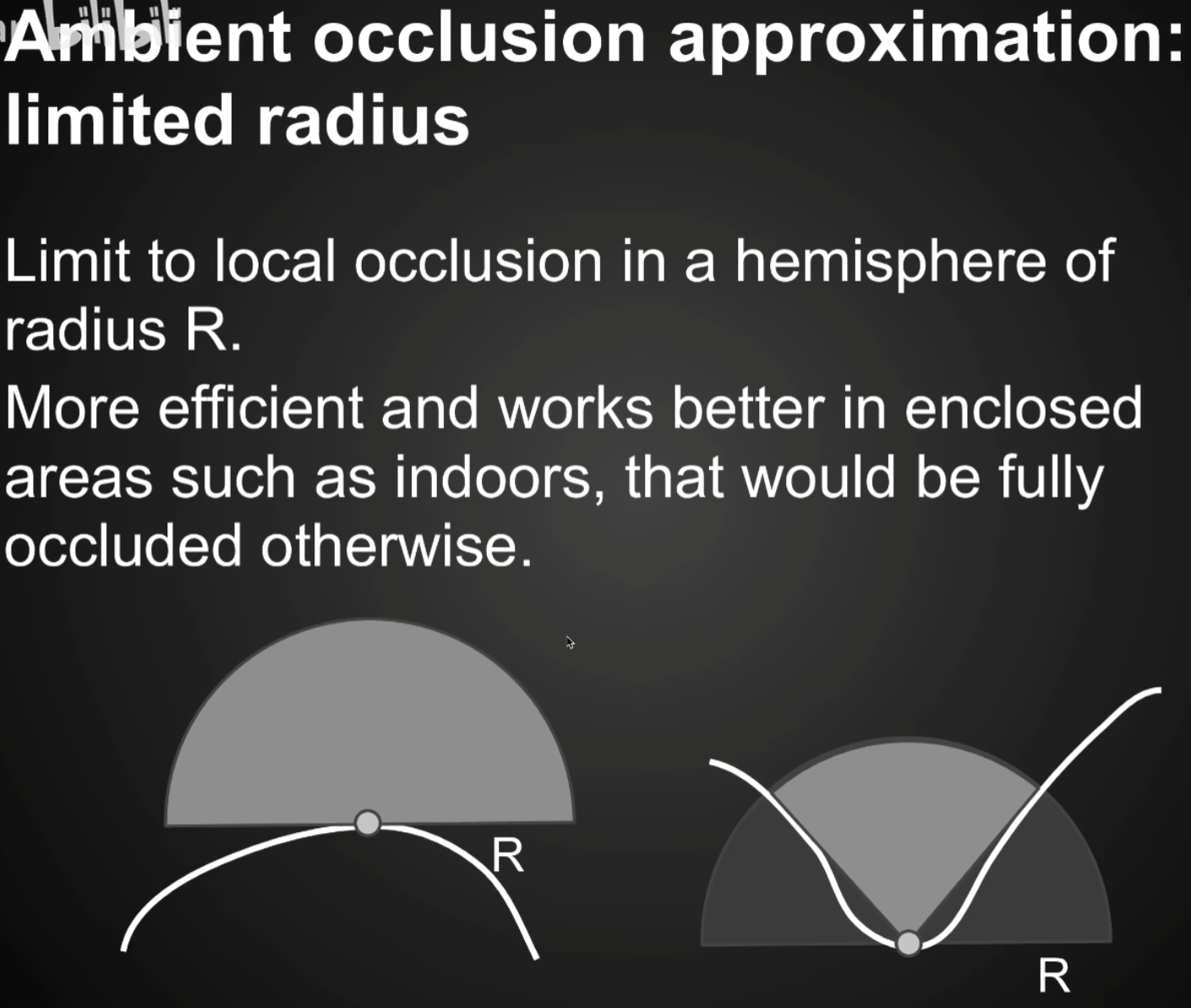 Ambient occlusion approximation: limited radius

Limit to local occlusion in a hemisphere of radius R.

More efficient and works better in enclosed areas such as indoors, that would be fully occluded otherwise.

R

R